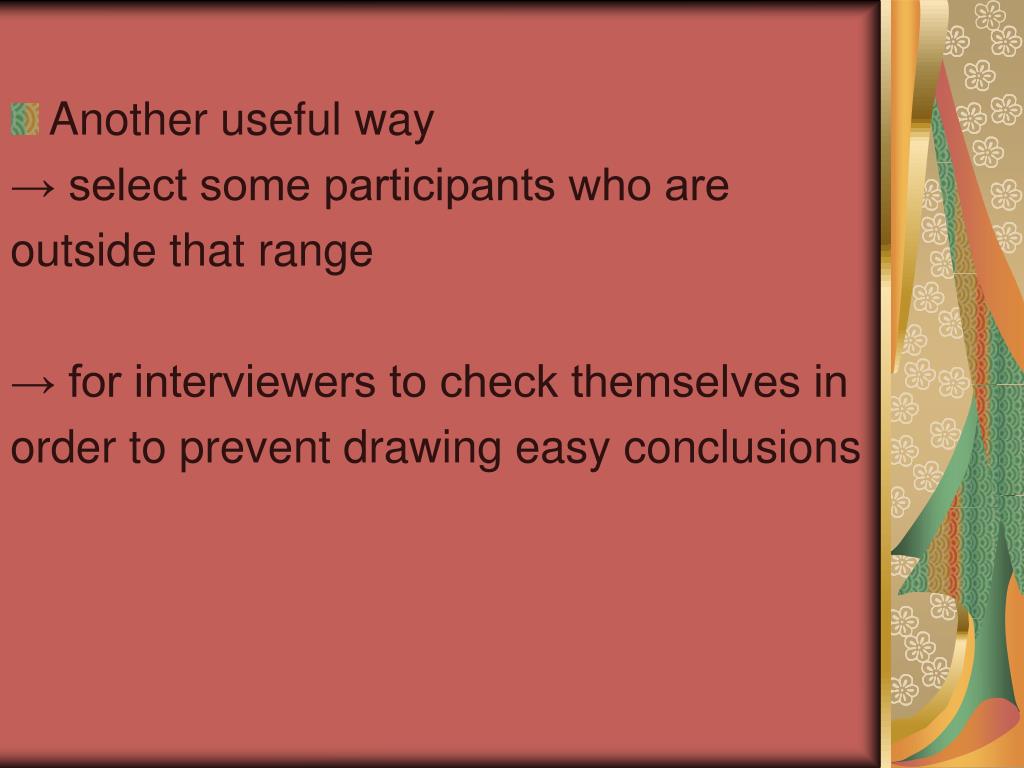 Another useful way

→ select some participants who are outside that range

→ for interviewers to check themselves in order to prevent drawing easy conclusions